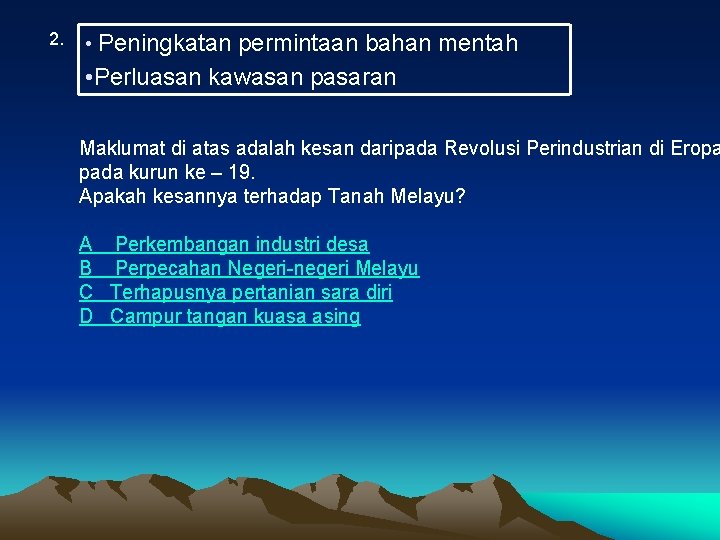 2.

• Peningkatan permintaan bahan mentah
•Perluasan kawasan pasaran

Maklumat di atas adalah kesan daripada Revolusi Perindustrian di Eropa pada kurun ke – 19.
Apakah kesannya terhadap Tanah Melayu?

A Perkembangan industri desa
B Perpecahan Negeri-negeri Melayu
C Terhapusnya pertanian sara diri
D Campur tangan kuasa asing